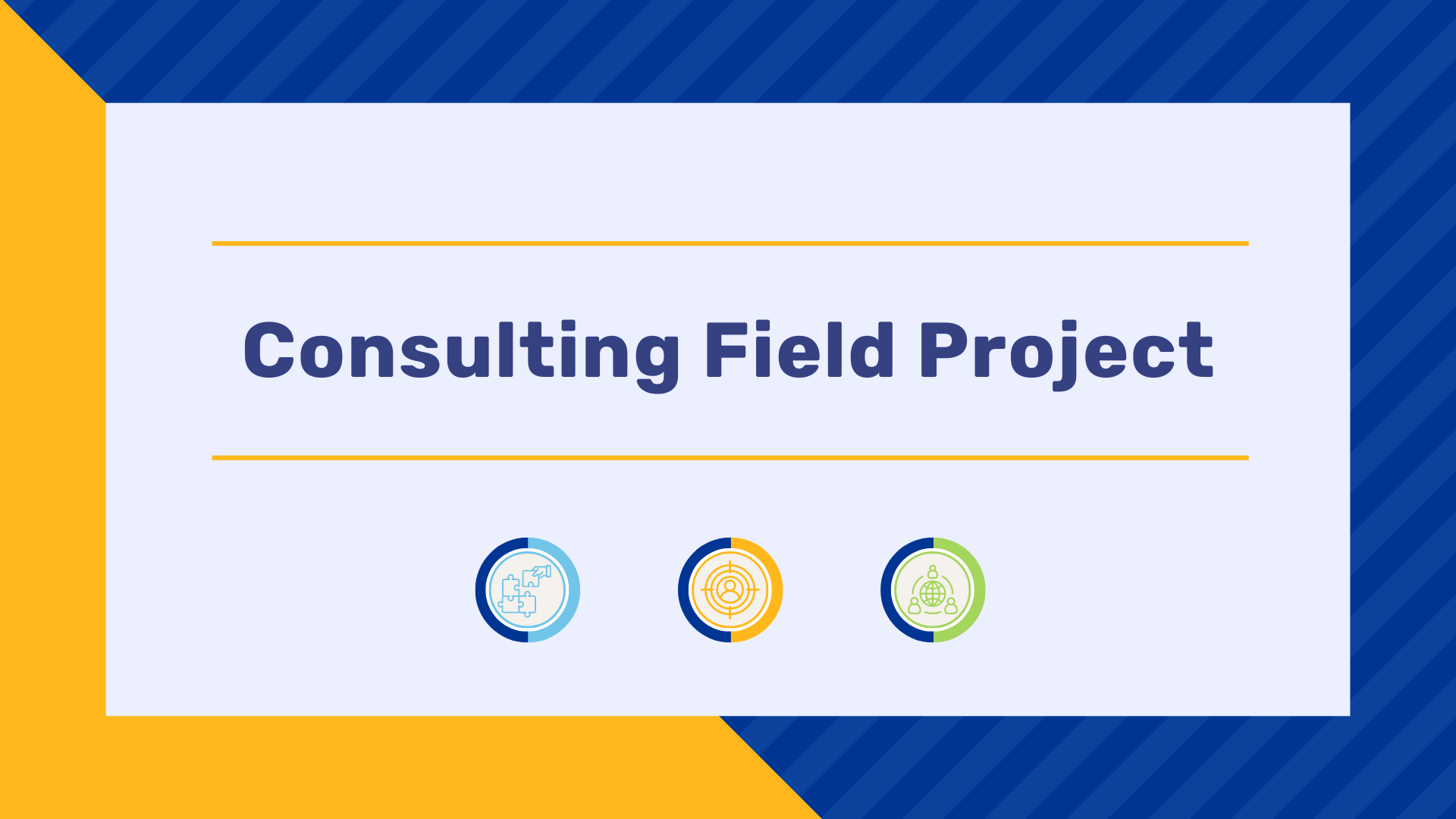 Consulting Field Project